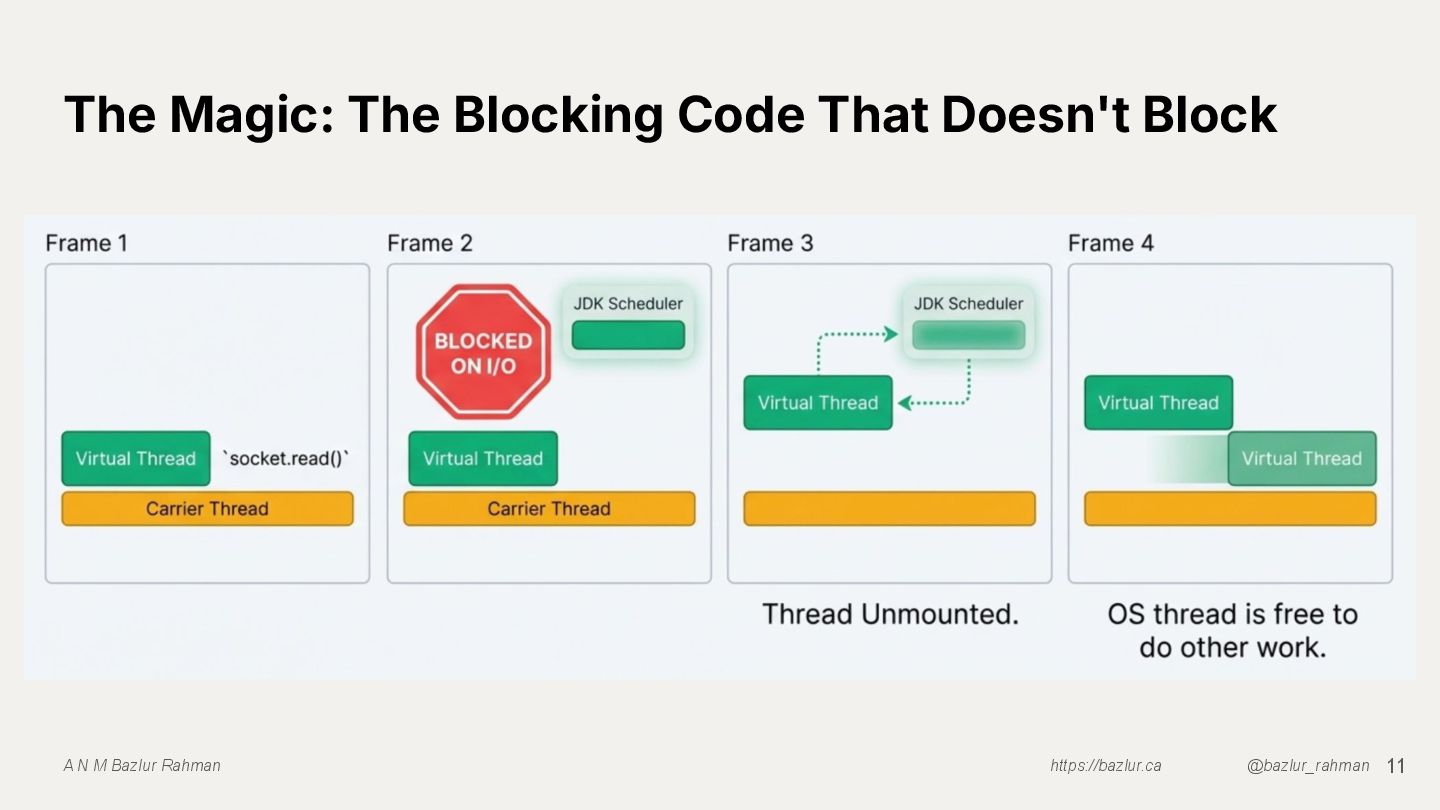 The Magic: The Blocking Code That Doesn't Block

Frame 1

Virtual Thread `socket.read()`

Carrier Thread

Frame 2

BLOCKED ON I/O

JDK Scheduler

Virtual Thread

Carrier Thread

Frame 3

JDK Scheduler

Virtual Thread

Thread Unmounted.

Frame 4

Virtual Thread

Virtual Thread

OS thread is free to do other work.

A N M Bazlur Rahman

https://bazlur.ca

@bazlur_rahman

11